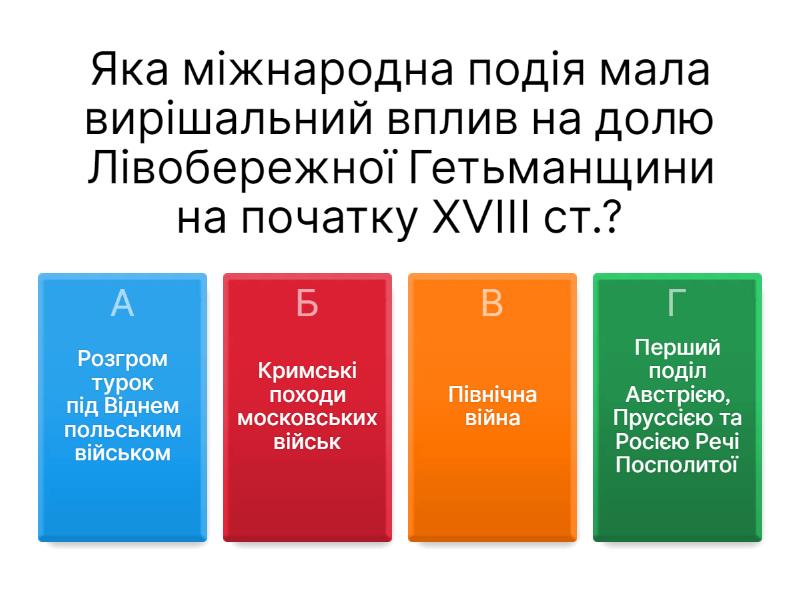 Яка міжнародна подія мала вирішальний вплив на долю Лівобережної Гетьманщини на початку XVIII ст.?

А

Розгром турок під Віднем польським військом

Б

Кримські походи московських військ

В

Північна війна

Г

Перший поділ Австрією, Пруссією та Росією Речі Посполитої